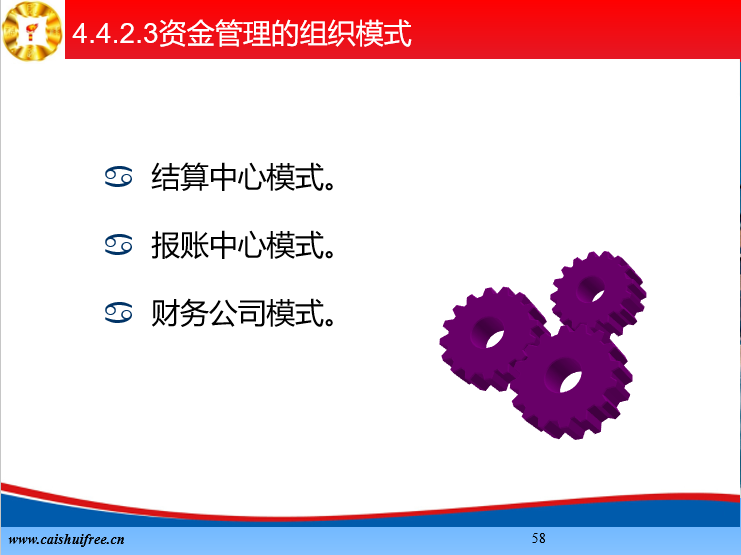 4.4.2.3资金管理的组织模式

结算中心模式。

报账中心模式。

财务公司模式。

www.caishuifree.cn

58